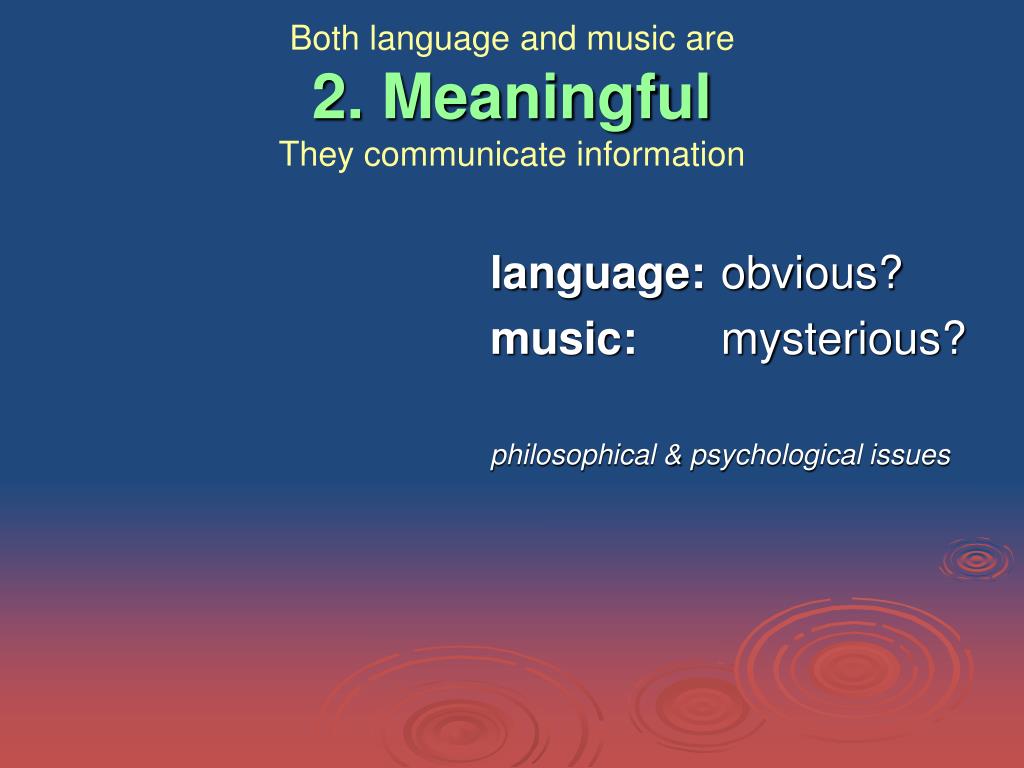 Both language and music are
2. Meaningful
They communicate information

language: obvious?
music: mysterious?

philosophical & psychological issues